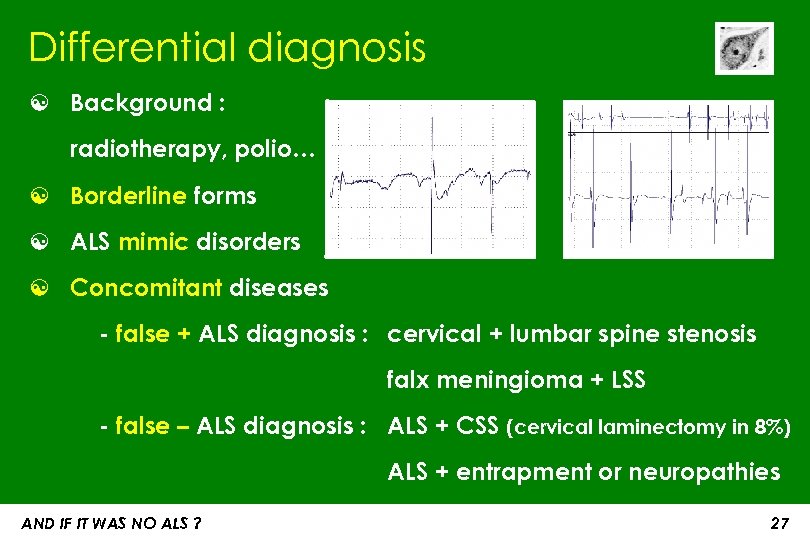 Differential diagnosis

Background : radiotherapy, polio…

Borderline forms

ALS mimic disorders

Concomitant diseases

- false + ALS diagnosis : cervical + lumbar spine stenosis
falx meningioma + LSS

- false – ALS diagnosis : ALS + CSS (cervical laminectomy in 8%)
ALS + entrapment or neuropathies

AND IF IT WAS NO ALS ?

27